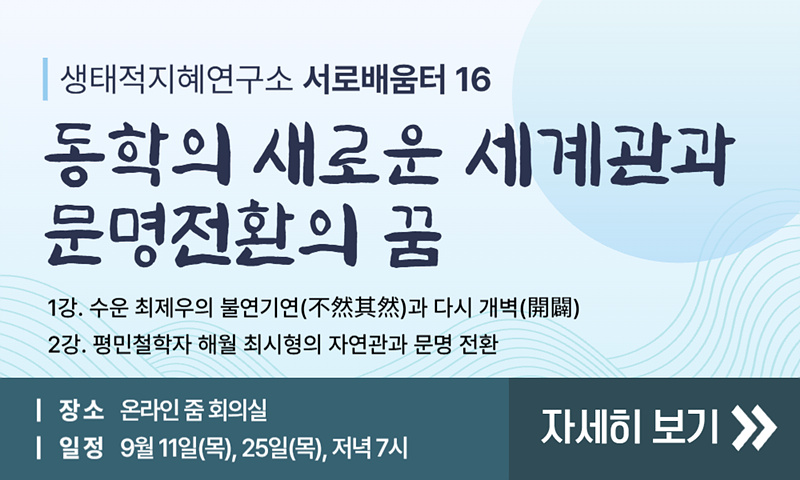 생태적지혜연구소 서로배움터 16

동학의 새로운 세계관과 문명전환의 꿈

1강. 수운 최제우의 불연기연(不然其然)과 다시 개벽(開闢)

2강. 평민철학자 해월 최시형의 자연관과 문명 전환

장소 온라인 줌 회의실

일정 9월 11일(목), 25일(목), 저녁 7시

자세히 보기